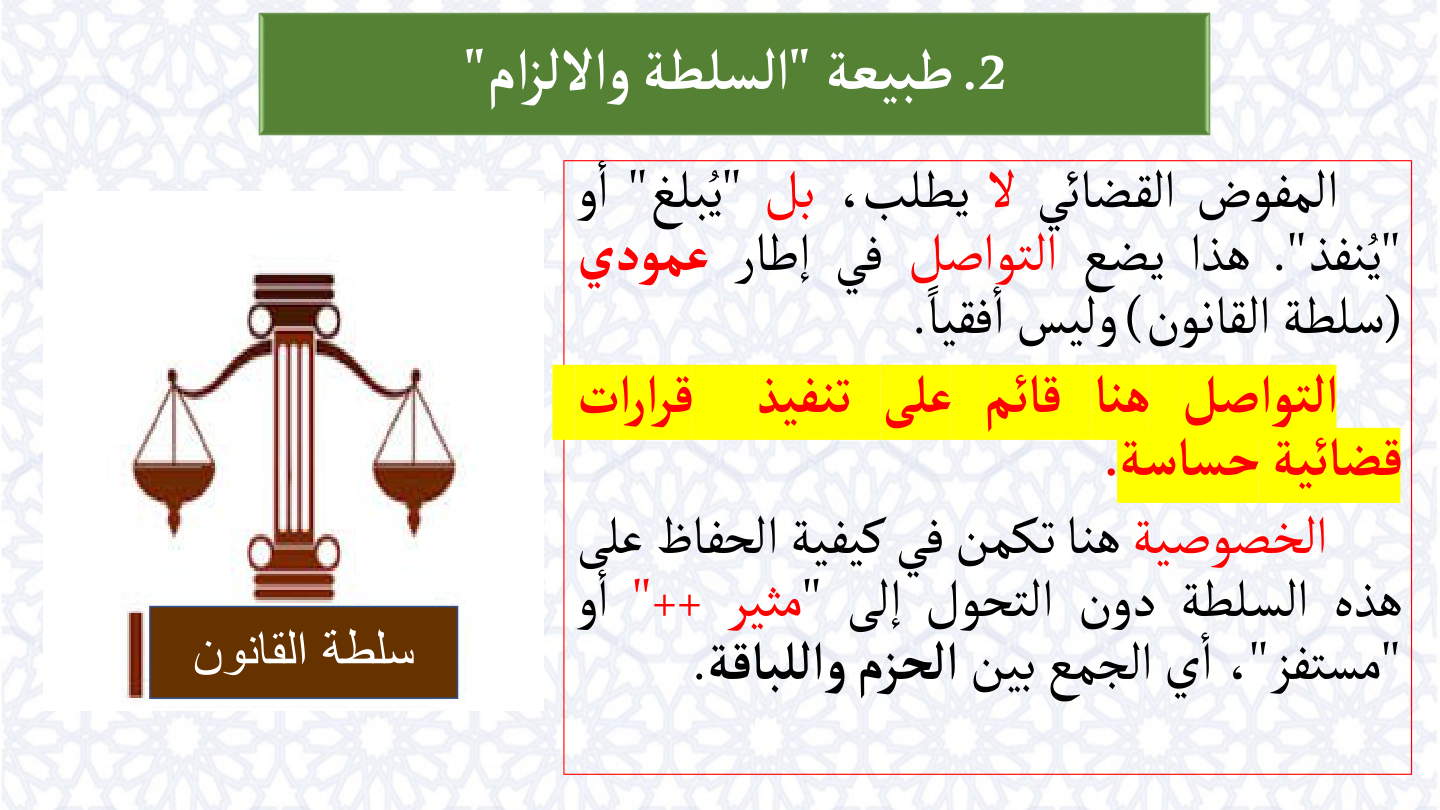 2. طبيعة "السلطة والالزام"

المفوض القضائي لا يطلب، بل "يُبلغ" أو "يُنفذ". هذا يضع التواصل في إطار عمودي (سلطة القانون) وليس أفقياً.

التواصل هنا قائم على تنفيذ قرارات قضائية حساسة.

الخصوصية هنا تكمن في كيفية الحفاظ على هذه السلطة دون التحول إلى "مثير ++" أو "مستفز"، أي الجمع بين الحزم واللباقة.

سلطة القانون